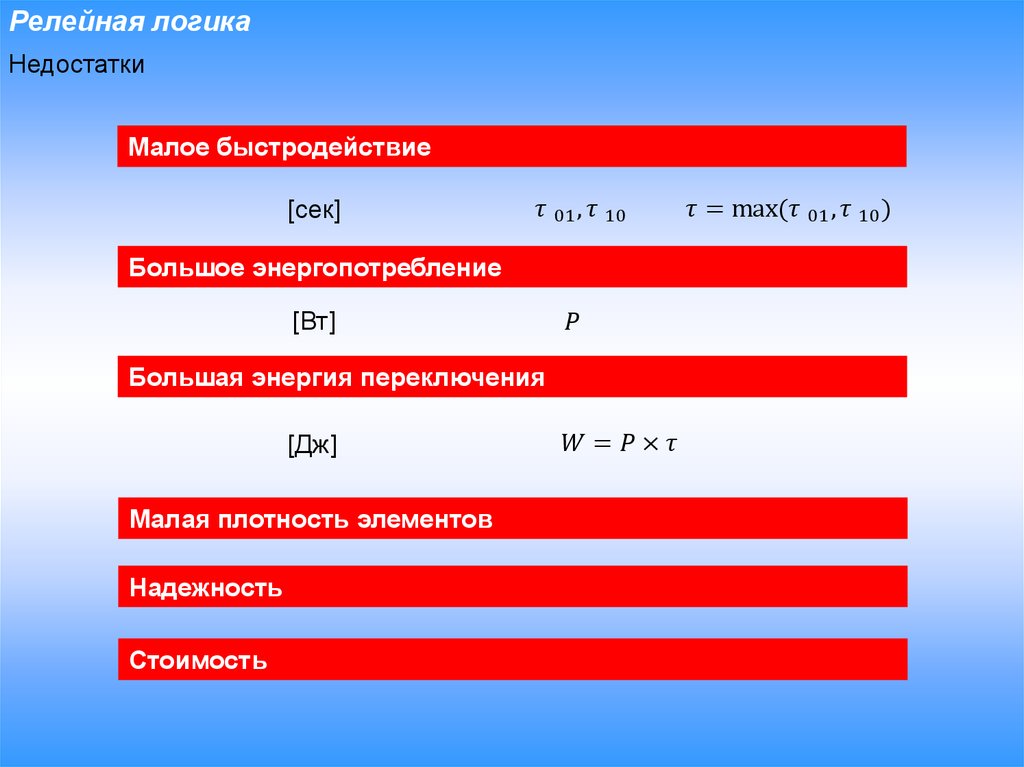 Релейная логика

Недостатки

Малое быстродействие

[сек] $\tau_{01}, \tau_{10}$ $\tau = \max(\tau_{01}, \tau_{10})$

Большое энергопотребление

[Вт] $P$

Большая энергия переключения

[Дж] $W = P \times \tau$

Малая плотность элементов

Надежность

Стоимость